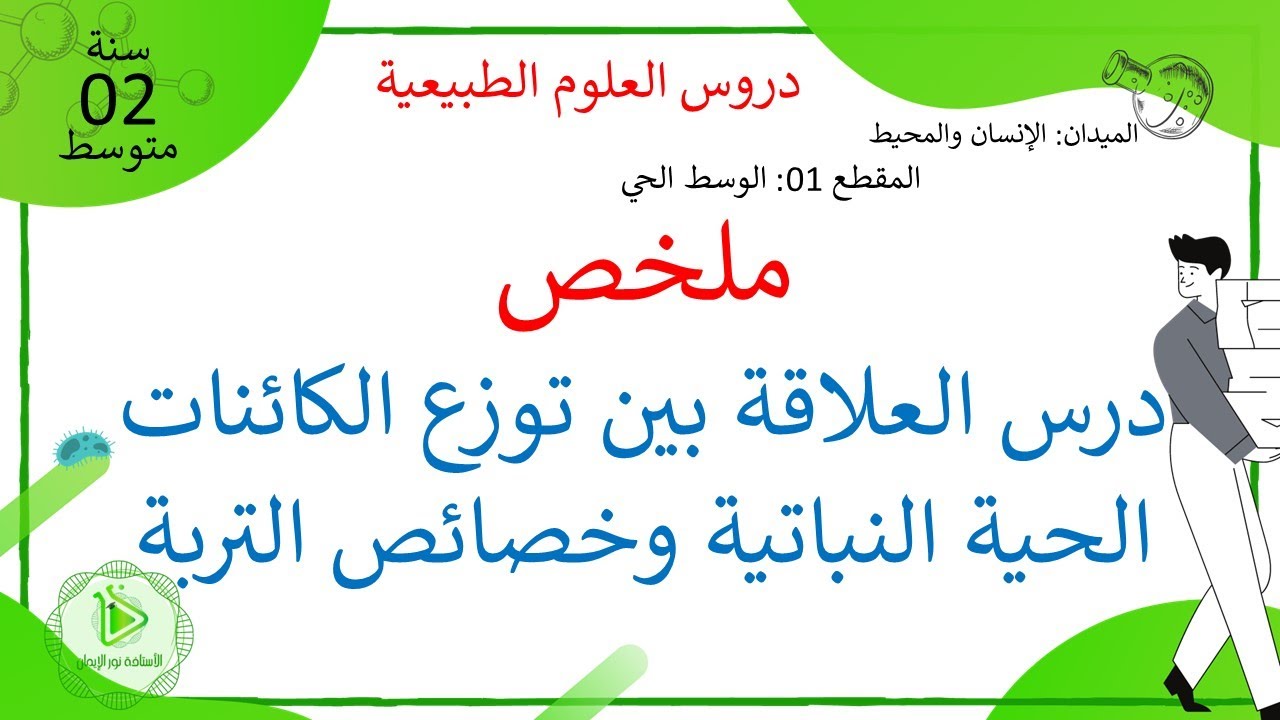 سنة
02
متوسط

دروس العلوم الطبيعية

الميدان: الإنسان والمحيط
المقطع 01: الوسط الحي

ملخص

درس العلاقة بين توزع الكائنات الحية النباتية وخصائص التربة

الأستاذة نور الإيمان